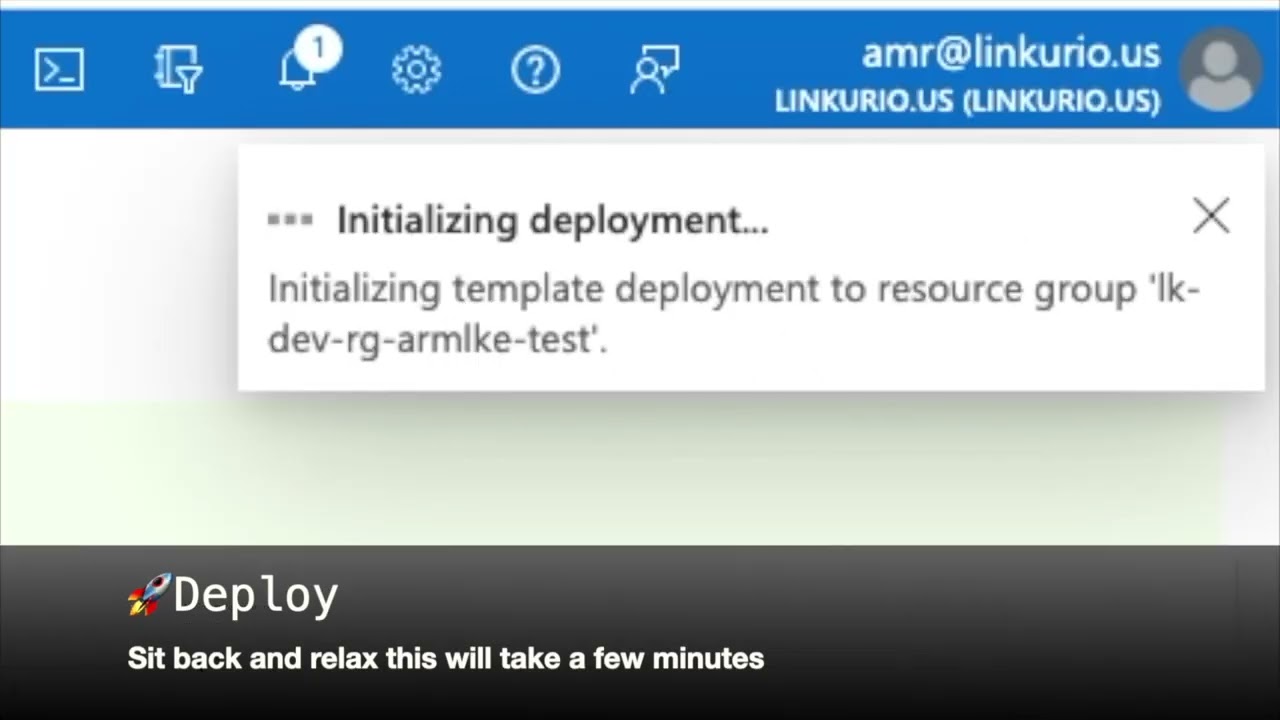 1

amr@linkurio.us
LINKURIO.US (LINKURIO.US)

Initializing deployment...

Initializing template deployment to resource group 'lk-dev-rg-armlke-test'.

🚀Deploy

Sit back and relax this will take a few minutes